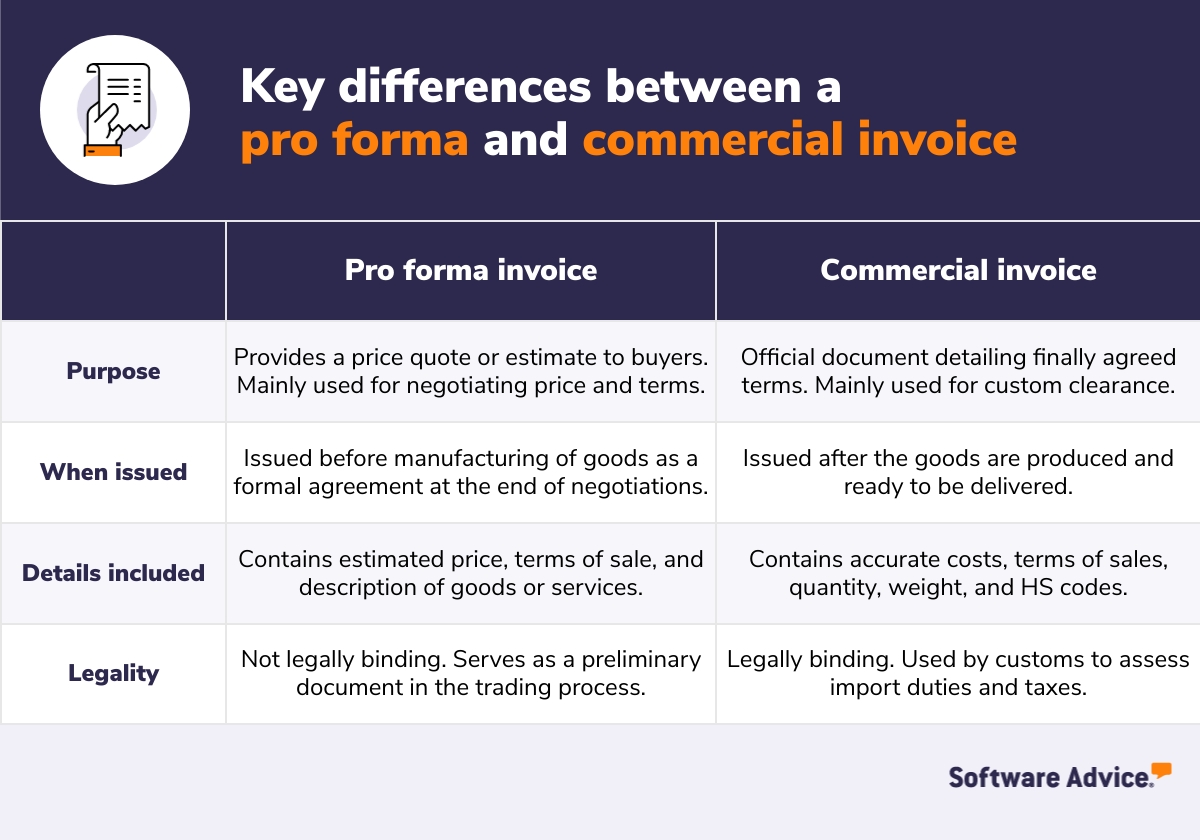 Key differences between a pro forma and commercial invoice

| | Pro forma invoice | Commercial invoice |
|---|---|---|
| Purpose | Provides a price quote or estimate to buyers. Mainly used for negotiating price and terms. | Official document detailing finally agreed terms. Mainly used for custom clearance. |
| When issued | Issued before manufacturing of goods as a formal agreement at the end of negotiations. | Issued after the goods are produced and ready to be delivered. |
| Details included | Contains estimated price, terms of sale, and description of goods or services. | Contains accurate costs, terms of sales, quantity, weight, and HS codes. |
| Legality | Not legally binding. Serves as a preliminary document in the trading process. | Legally binding. Used by customs to assess import duties and taxes. |

Software Advice.